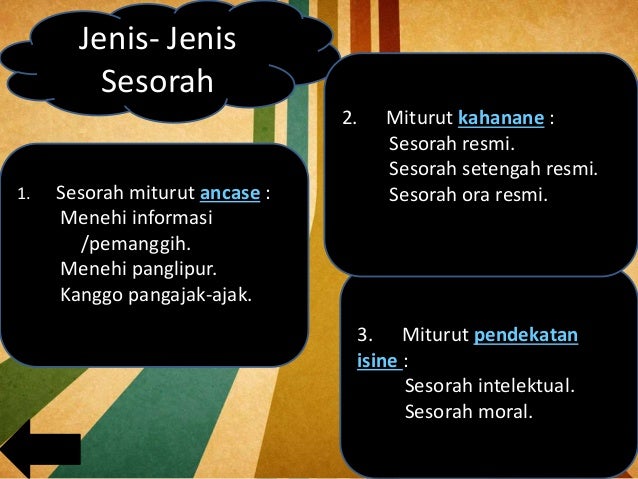 Jenis- Jenis Sesorah

1. Sesorah miturut ancase :
Menehi informasi /pemanggih.
Menehi panglipur.
Kanggo pangajak-ajak.

2. Miturut kahanane :
Sesorah resmi.
Sesorah setengah resmi.
Sesorah ora resmi.

3. Miturut pendekatan isine :
Sesorah intelektual.
Sesorah moral.